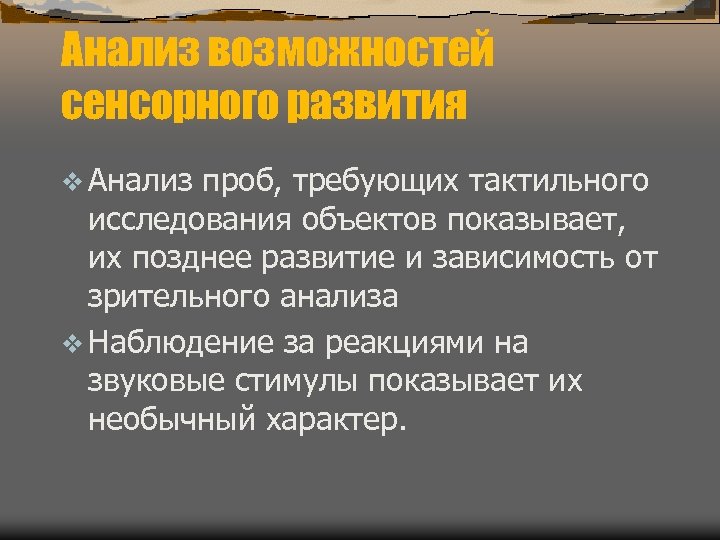 Анализ возможностей сенсорного развития

❖ Анализ проб, требующих тактильного исследования объектов показывает, их позднее развитие и зависимость от зрительного анализа

❖ Наблюдение за реакциями на звуковые стимулы показывает их необычный характер.